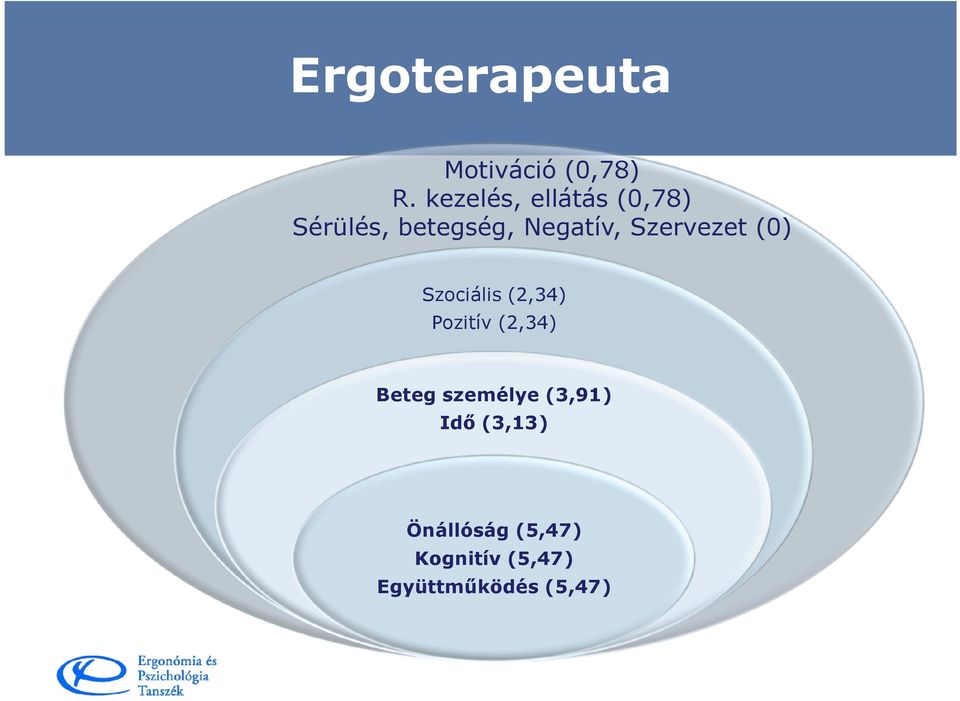 Ergoterapeuta

Motiváció (0,78)
R. kezelés, ellátás (0,78)
Sérülés, betegség, Negatív, Szervezet (0)

Szociális (2,34)
Pozitív (2,34)

Beteg személye (3,91)
Idő (3,13)

Önállóság (5,47)
Kognitív (5,47)
Együttműködés (5,47)

Ergonómia és Pszichológia Tanszék